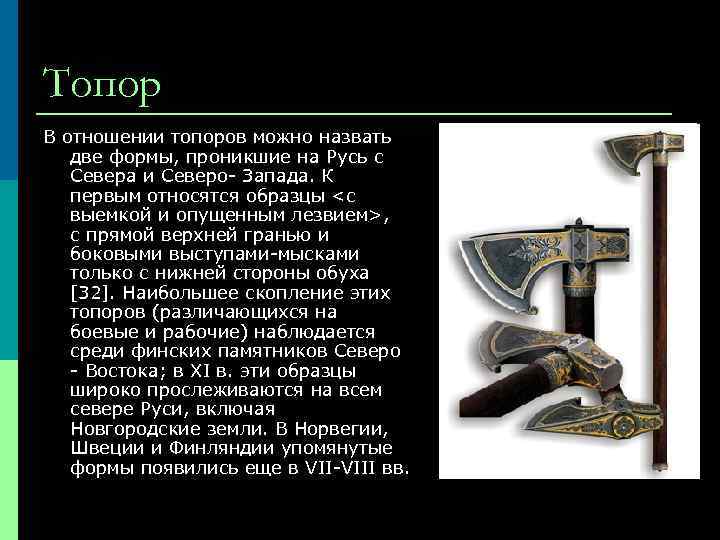 Топор

В отношении топоров можно назвать две формы, проникшие на Русь с Севера и Северо- Запада. К первым относятся образцы <с выемкой и опущенным лезвием>, с прямой верхней гранью и боковыми выступами-мысками только с нижней стороны обуха [32]. Наибольшее скопление этих топоров (различающихся на боевые и рабочие) наблюдается среди финских памятников Северо - Востока; в XI в. эти образцы широко прослеживаются на всем севере Руси, включая Новгородские земли. В Норвегии, Швеции и Финляндии упомянутые формы появились еще в VII-VIII вв.